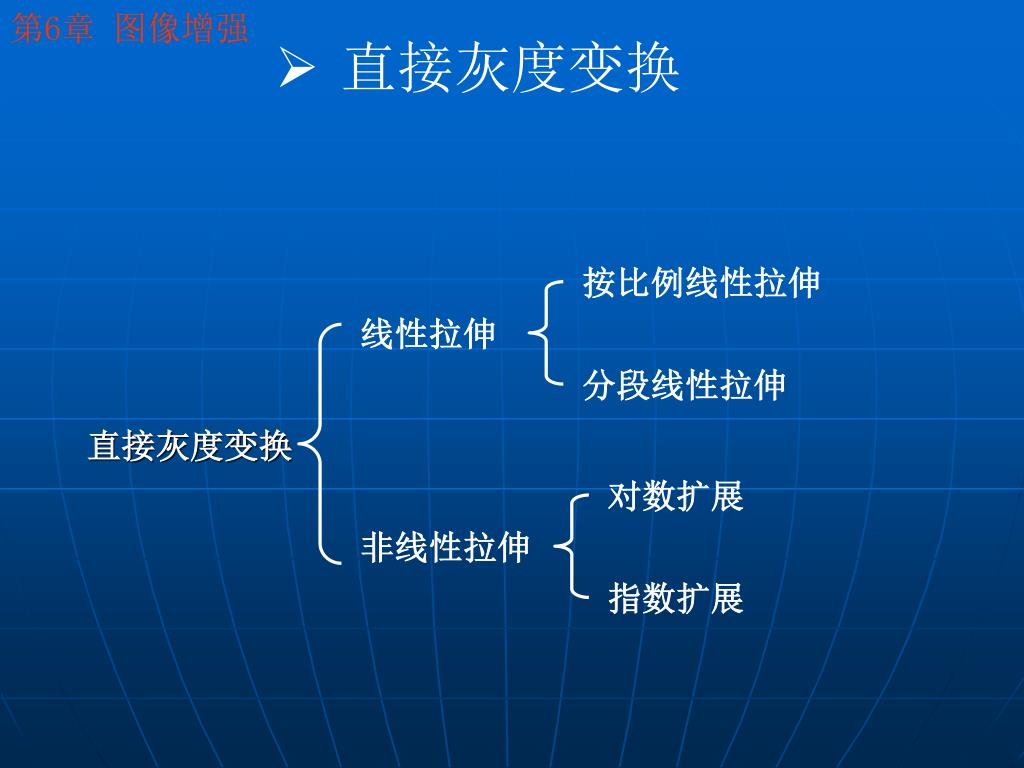 第6章 图像增强

➢ 直接灰度变换

直接灰度变换

线性拉伸

按比例线性拉伸

分段线性拉伸

非线性拉伸

对数扩展

指数扩展